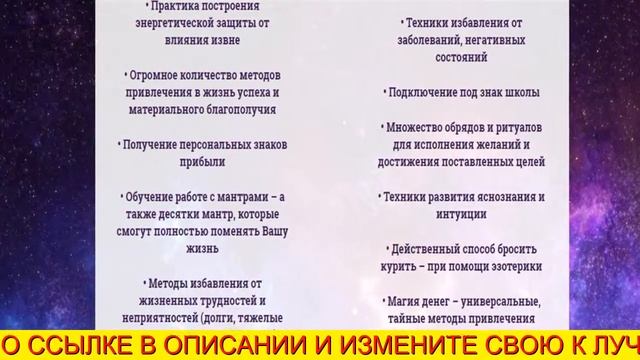 • Практика построения энергетической защиты от влияния извне

• Огромное количество методов привлечения в жизнь успеха и материального благополучия

• Получение персональных знаков прибыли

• Обучение работе с мантрами – а также десятки мантр, которые смогут полностью поменять Вашу жизнь

• Методы избавления от жизненных трудностей и неприятностей (долги, тяжелые

• Техники избавления от заболеваний, негативных состояний

• Подключение под знак школы

• Множество обрядов и ритуалов для исполнения желаний и достижения поставленных целей

• Техники развития яснознания и интуиции

• Действенный способ бросить курить – при помощи эзотерики

• Магия денег – универсальные, тайные методы привлечения

О ССЫЛКЕ В ОПИСАНИИ И ИЗМЕНИТЕ СВОЮ К ЛУЧ